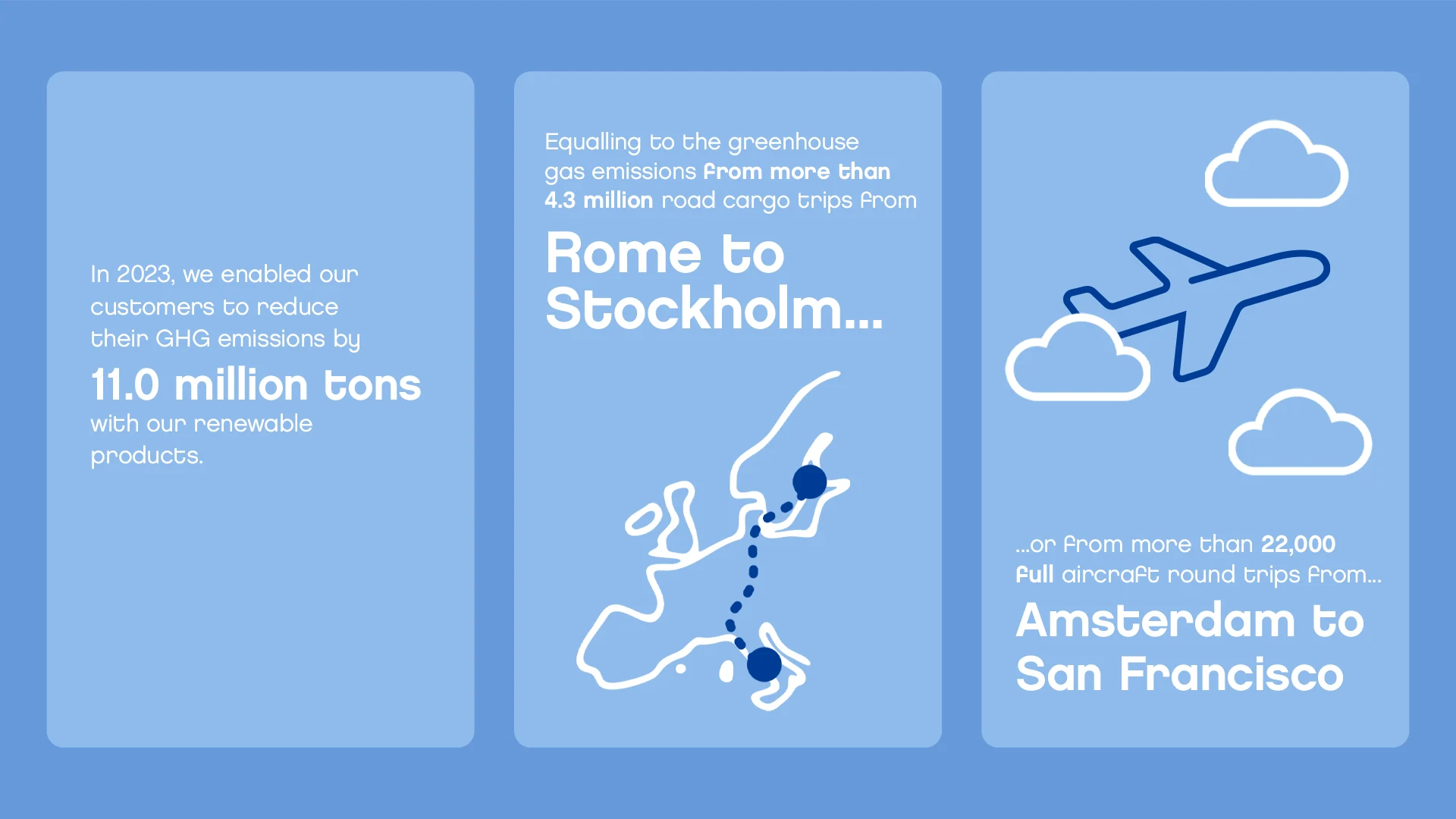 In 2023, we enabled our customers to reduce their GHG emissions by

11.0 million tons

with our renewable products.

Equalling to the greenhouse gas emissions from more than 4.3 million road cargo trips from

Rome to Stockholm...

...or from more than 22,000 full aircraft round trips from...

Amsterdam to San Francisco